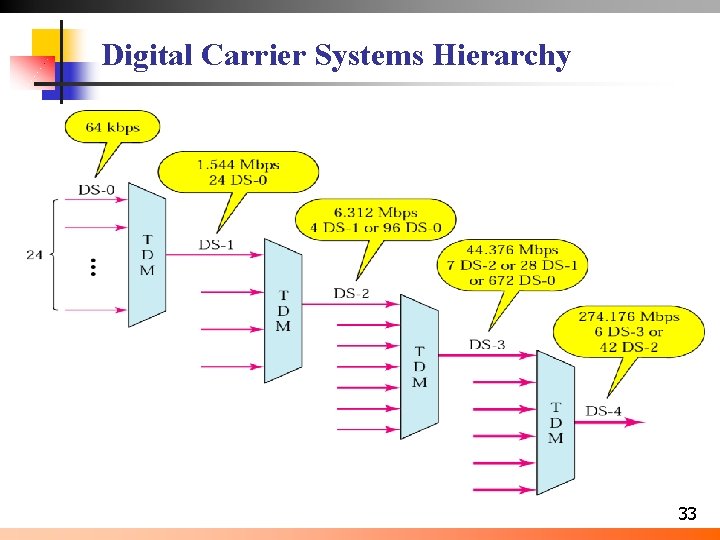 Digital Carrier Systems Hierarchy

64 kbps

DS-0

24

T D M

1.544 Mbps 24 DS-0

DS-1

T D M

6.312 Mbps 4 DS-1 or 96 DS-0

DS-2

T D M

44.376 Mbps 7 DS-2 or 28 DS-1 or 672 DS-0

DS-3

T D M

274.176 Mbps 6 DS-3 or 42 DS-2

DS-4

33